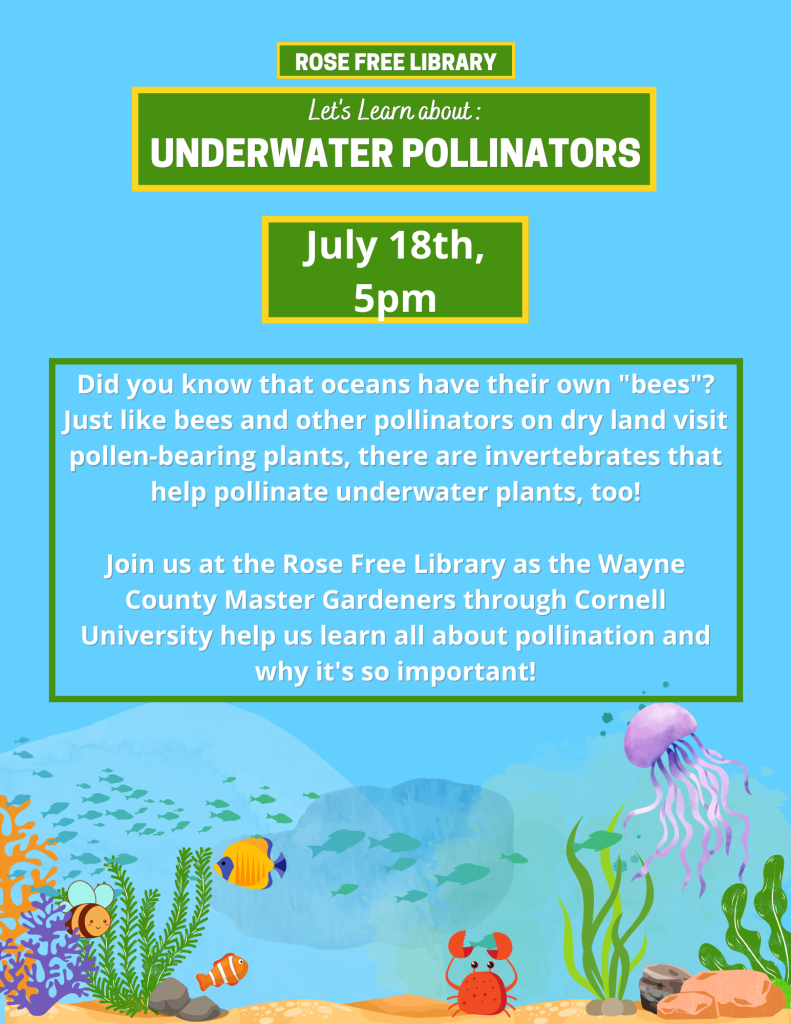 ROSE FREE LIBRARY

Let's Learn about :
UNDERWATER POLLINATORS

July 18th,
5pm

Did you know that oceans have their own "bees"? Just like bees and other pollinators on dry land visit pollen-bearing plants, there are invertebrates that help pollinate underwater plants, too!

Join us at the Rose Free Library as the Wayne County Master Gardeners through Cornell University help us learn all about pollination and why it's so important!